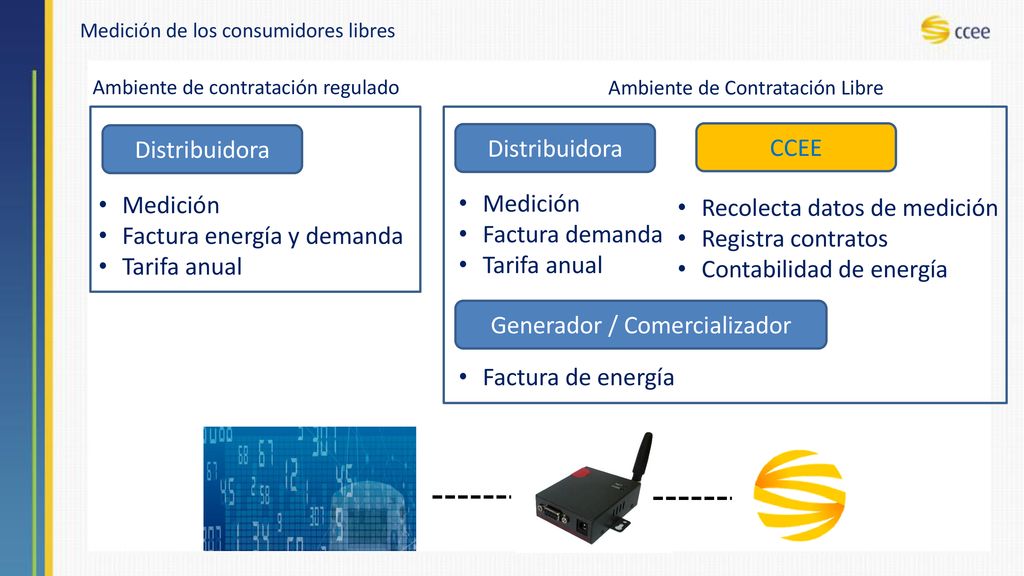 Medición de los consumidores libres

ccee

Ambiente de contratación regulado

Distribuidora

• Medición
• Factura energía y demanda
• Tarifa anual

Ambiente de Contratación Libre

Distribuidora

• Medición
• Factura demanda
• Tarifa anual

CCEE

• Recolecta datos de medición
• Registra contratos
• Contabilidad de energía

Generador / Comercializador

• Factura de energía